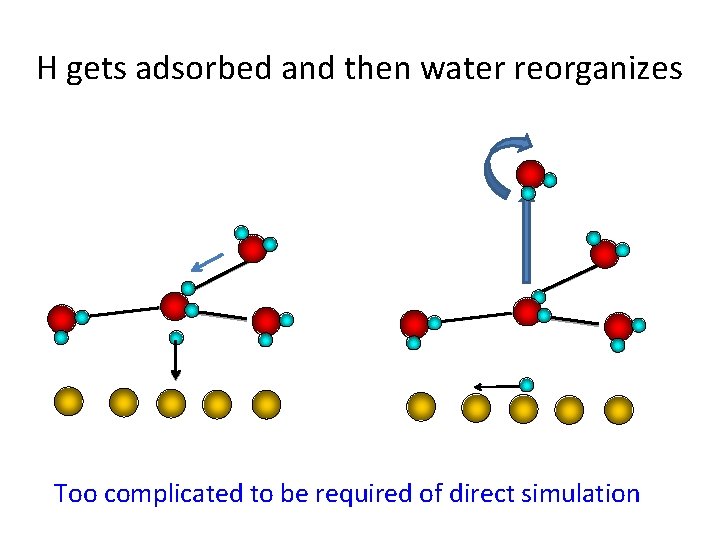 H gets adsorbed and then water reorganizes

Too complicated to be required of direct simulation